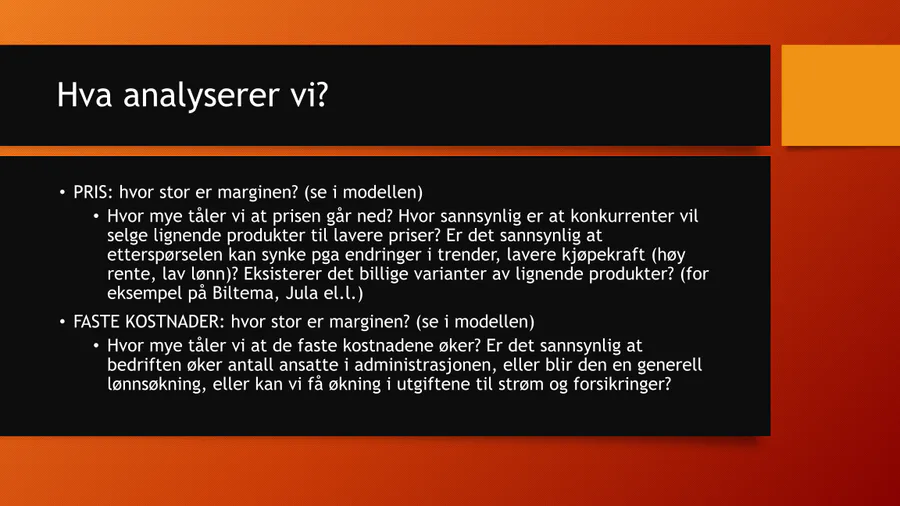 Hva analyserer vi?

• PRIS: hvor stor er marginen? (se i modellen)
  • Hvor mye tåler vi at prisen går ned? Hvor sannsynlig er at konkurrenter vil selge lignende produkter til lavere priser? Er det sannsynlig at etterspørselen kan synke pga endringer i trender, lavere kjøpekraft (høy rente, lav lønn)? Eksisterer det billige varianter av lignende produkter? (for eksempel på Biltema, Jula el.l.)
• FASTE KOSTNADER: hvor stor er marginen? (se i modellen)
  • Hvor mye tåler vi at de faste kostnadene øker? Er det sannsynlig at bedriften øker antall ansatte i administrasjonen, eller blir den en generell lønnsøkning, eller kan vi få økning i utgiftene til strøm og forsikringer?